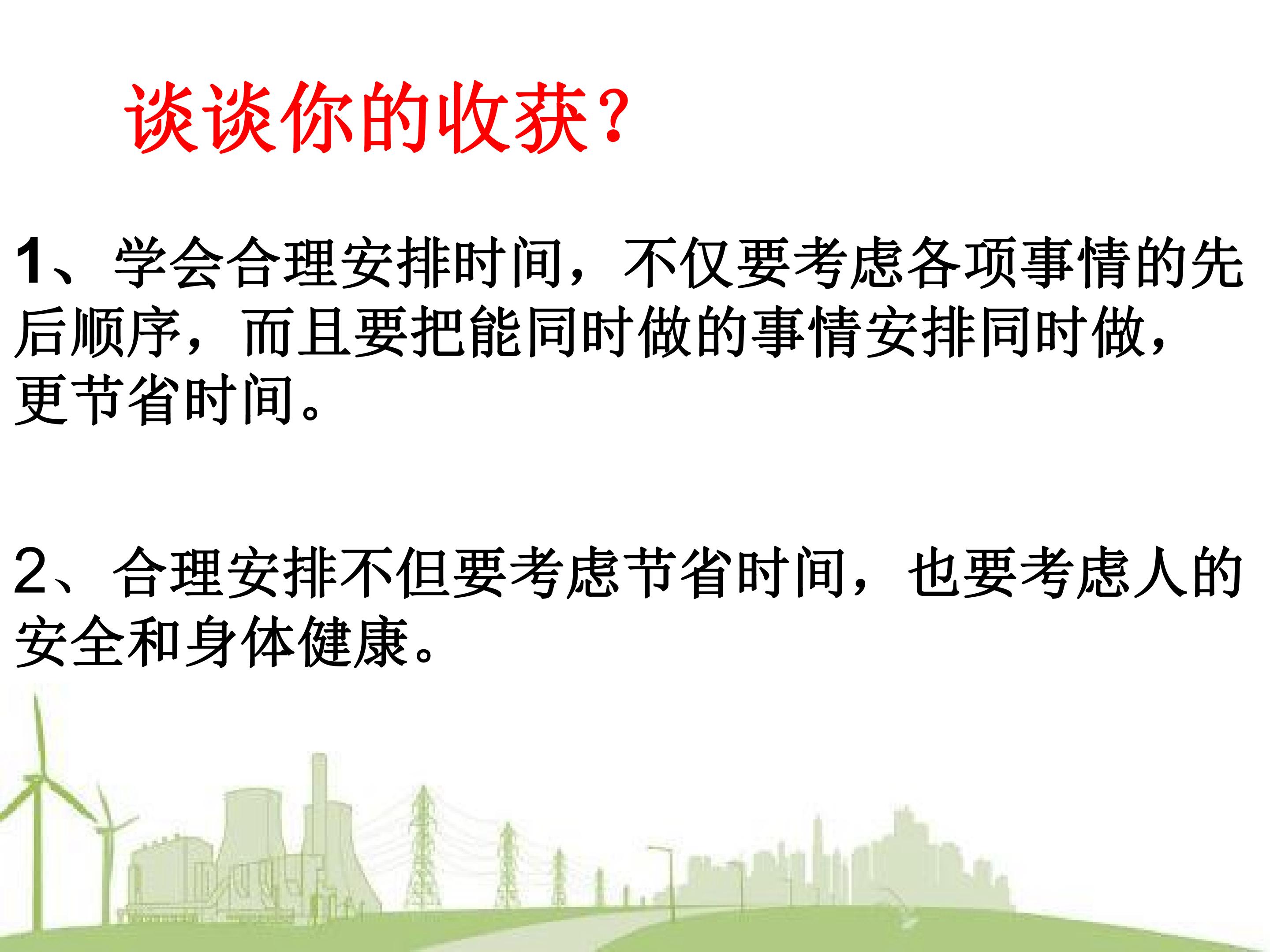 谈谈你的收获？

1、学会合理安排时间，不仅要考虑各项事情的先后顺序，而且要把能同时做的事情安排同时做，更节省时间。

2、合理安排不但要考虑节省时间，也要考虑人的安全和身体健康。